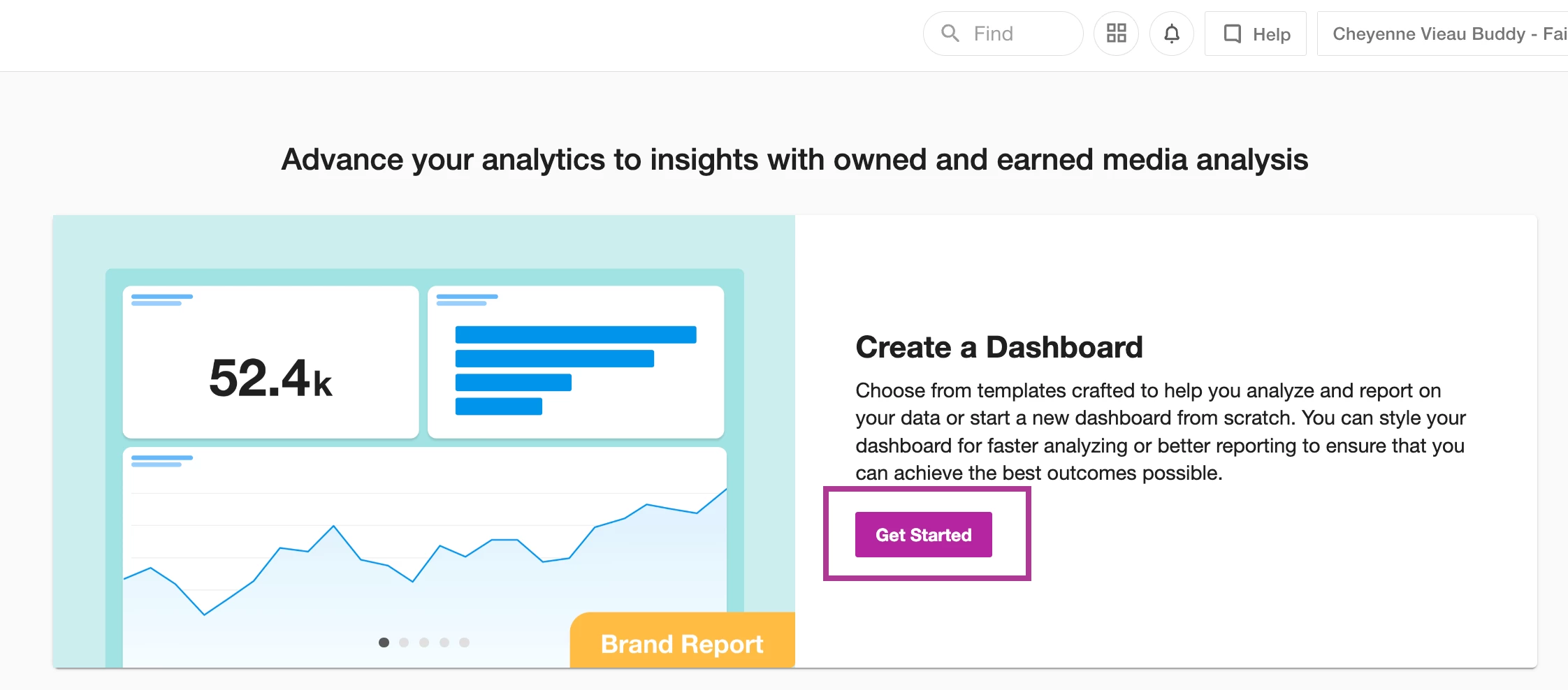 Find

Help

Cheyenne Vieau Buddy - Fai

Advance your analytics to insights with owned and earned media analysis

52.4k

Brand Report

Create a Dashboard

Choose from templates crafted to help you analyze and report on your data or start a new dashboard from scratch. You can style your dashboard for faster analyzing or better reporting to ensure that you can achieve the best outcomes possible.

Get Started